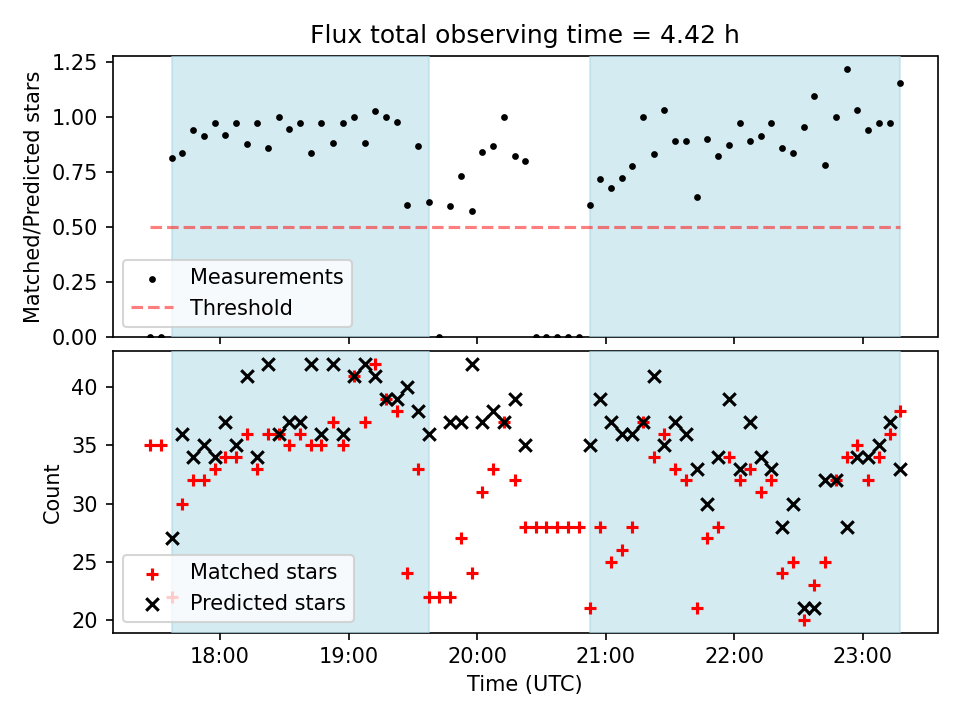 Flux total observing time = 4.42 h

Matched/Predicted stars

1.25
1.00
0.75
0.50
0.25
0.00

Measurements
Threshold

Count

40
35
30
25
20

Matched stars
Predicted stars

18:00
19:00
20:00
21:00
22:00
23:00

Time (UTC)